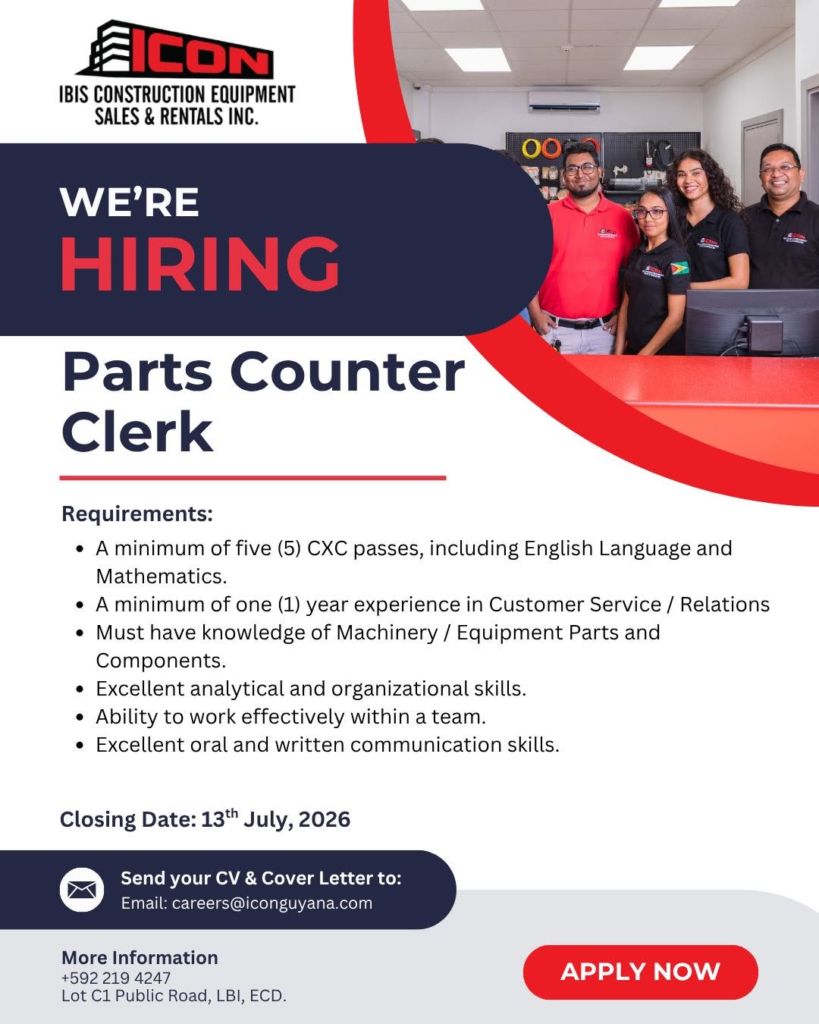 ICON
IBIS CONSTRUCTION EQUIPMENT
SALES & RENTALS INC.

WE'RE
HIRING

Parts Counter Clerk

Requirements:
• A minimum of five (5) CXC passes, including English Language and Mathematics.
• A minimum of one (1) year experience in Customer Service / Relations
• Must have knowledge of Machinery / Equipment Parts and Components.
• Excellent analytical and organizational skills.
• Ability to work effectively within a team.
• Excellent oral and written communication skills.

Closing Date: 13th July, 2026

Send your CV & Cover Letter to:
Email: careers@iconguyana.com

More Information
+592 219 4247
Lot C1 Public Road, LBI, ECD.

APPLY NOW